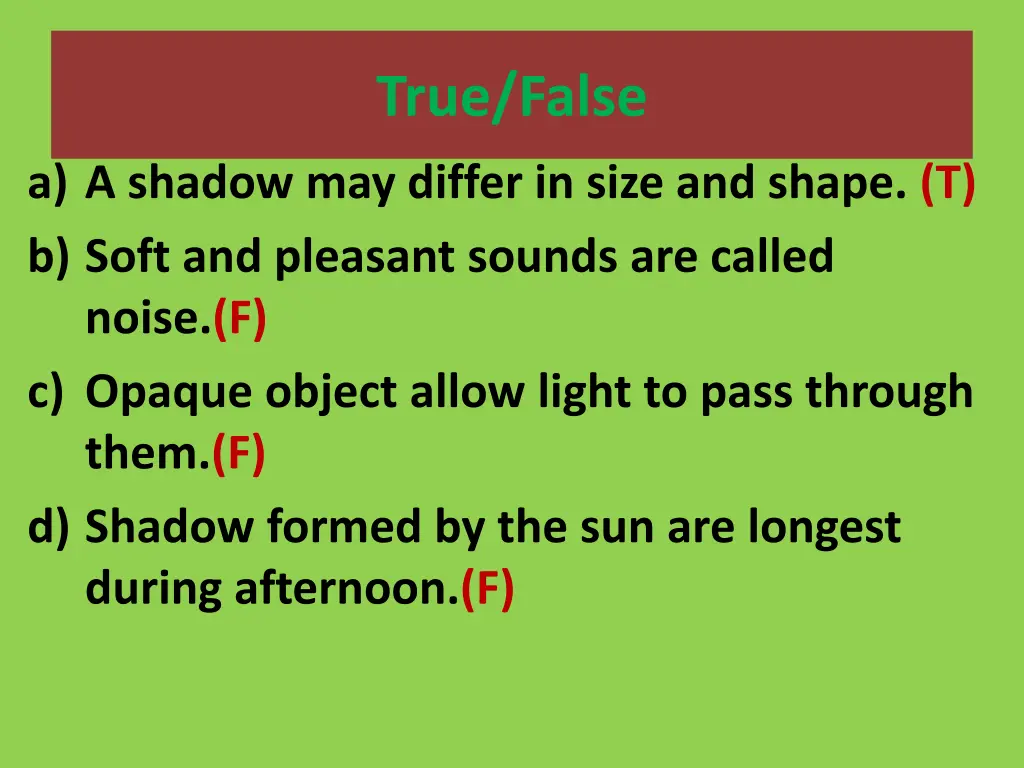 True/False

a) A shadow may differ in size and shape. (T)
b) Soft and pleasant sounds are called noise.(F)
c) Opaque object allow light to pass through them.(F)
d) Shadow formed by the sun are longest during afternoon.(F)